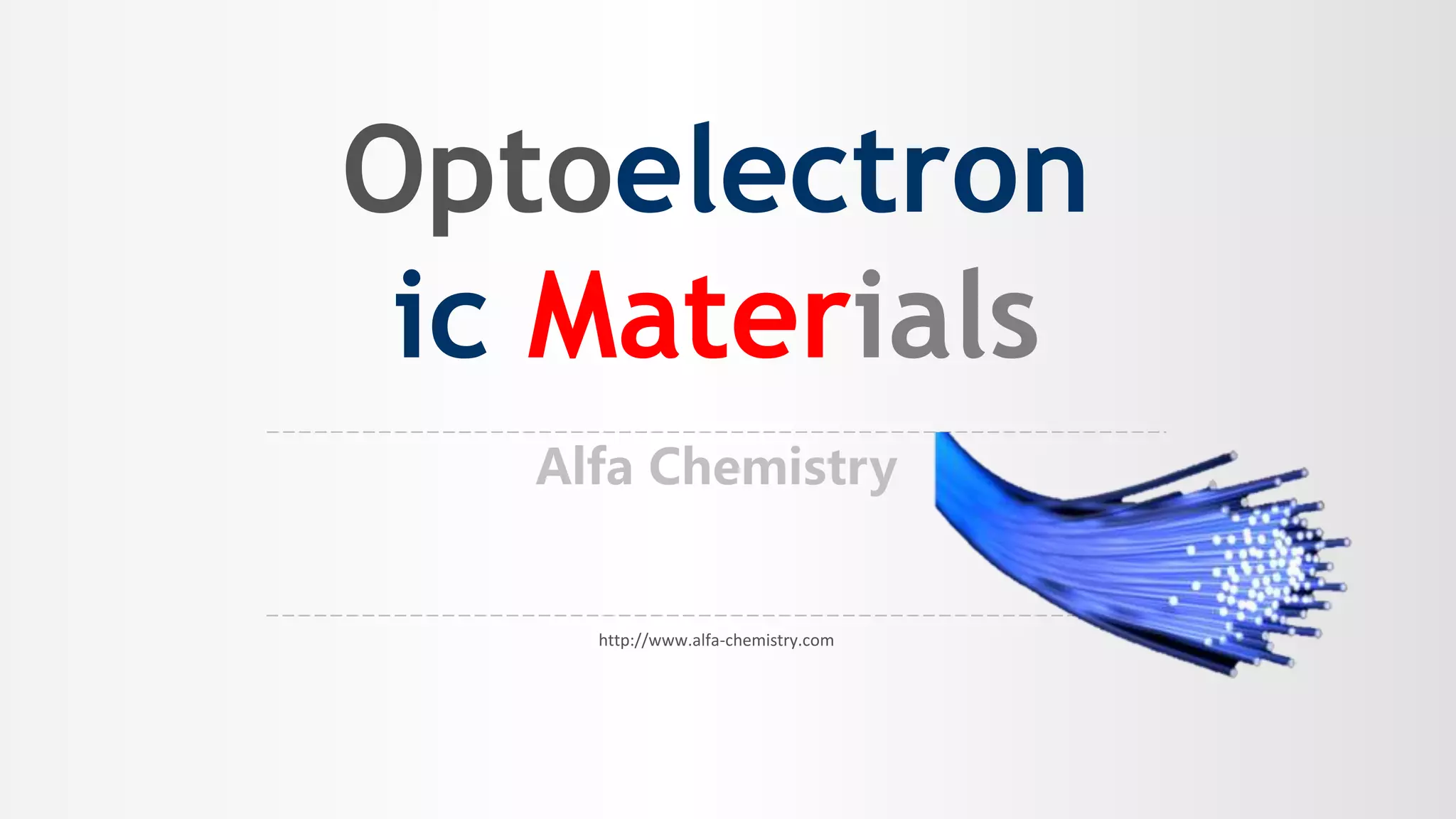 Optoelectronic Materials

Alfa Chemistry

http://www.alfa-chemistry.com